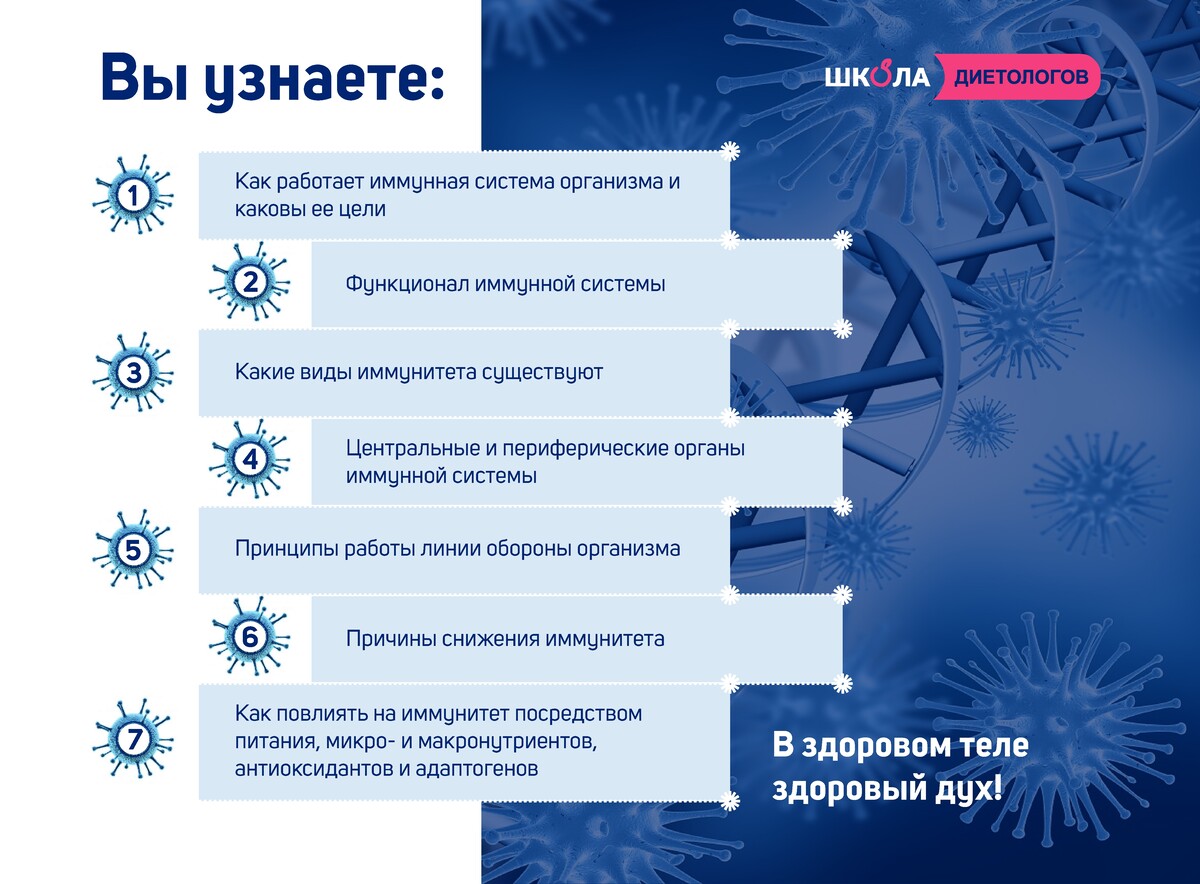 Вы узнаете:

ШКОЛА ДИЕТОЛОГОВ

1 Как работает иммунная система организма и каковы ее цели

2 Функционал иммунной системы

3 Какие виды иммунитета существуют

4 Центральные и периферические органы иммунной системы

5 Принципы работы линии обороны организма

6 Причины снижения иммунитета

7 Как повлиять на иммунитет посредством питания, микро- и макронутриентов, антиоксидантов и адаптогенов

В здоровом теле здоровый дух!